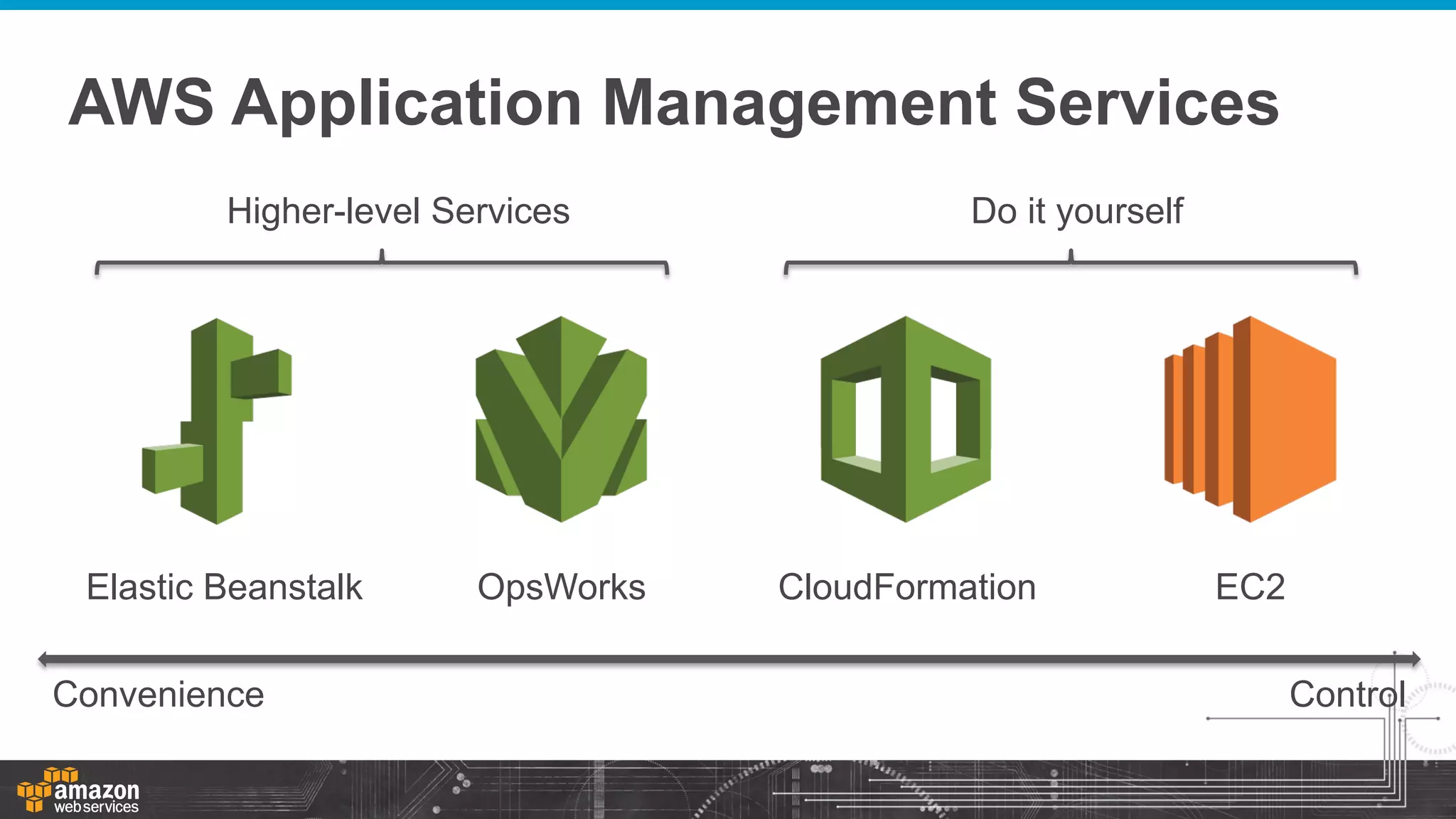 AWS Application Management Services

Higher-level Services

Do it yourself

Elastic Beanstalk

OpsWorks

CloudFormation

EC2

Convenience

Control

amazon web services